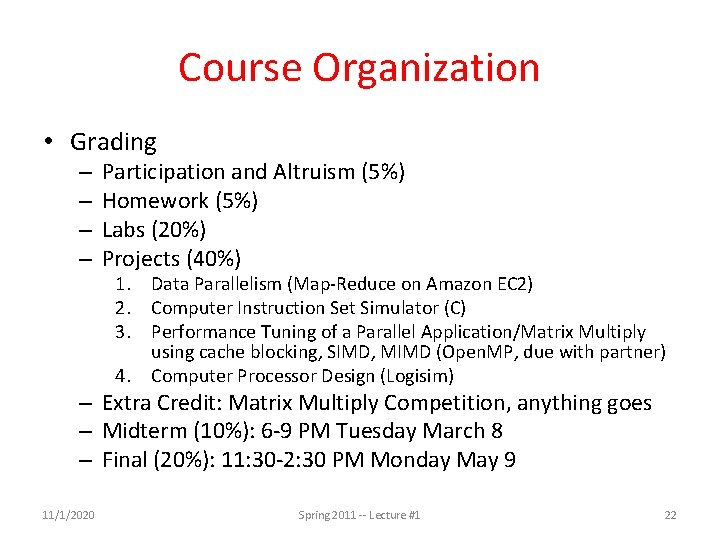 Course Organization

• Grading
– Participation and Altruism (5%)
– Homework (5%)
– Labs (20%)
– Projects (40%)
1. Data Parallelism (Map-Reduce on Amazon EC2)
2. Computer Instruction Set Simulator (C)
3. Performance Tuning of a Parallel Application/Matrix Multiply using cache blocking, SIMD, MIMD (OpenMP, due with partner)
4. Computer Processor Design (Logisim)
– Extra Credit: Matrix Multiply Competition, anything goes
– Midterm (10%): 6-9 PM Tuesday March 8
– Final (20%): 11:30-2:30 PM Monday May 9

11/1/2020 Spring 2011 -- Lecture #1 22